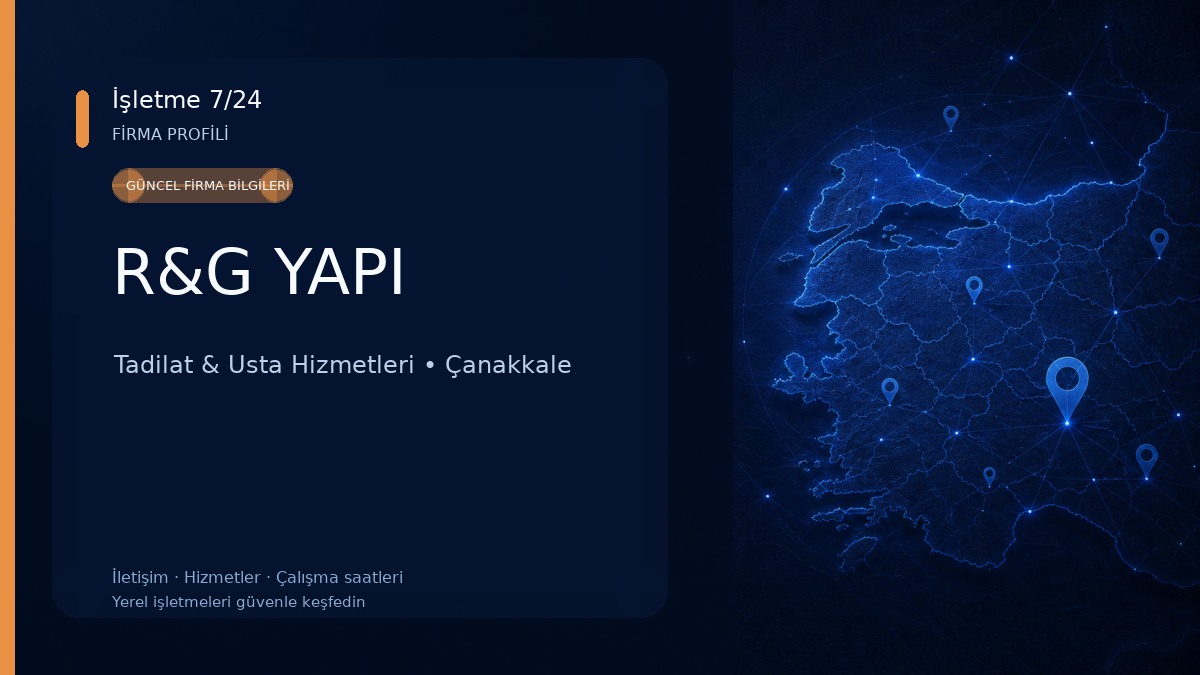 İşletme 7/24
FİRMA PROFİLİ

GÜNCEL FİRMA BİLGİLERİ

R&G YAPI

Tadilat & Usta Hizmetleri • Çanakkale

İletişim · Hizmetler · Çalışma saatleri
Yerel işletmeleri güvenle keşfedin